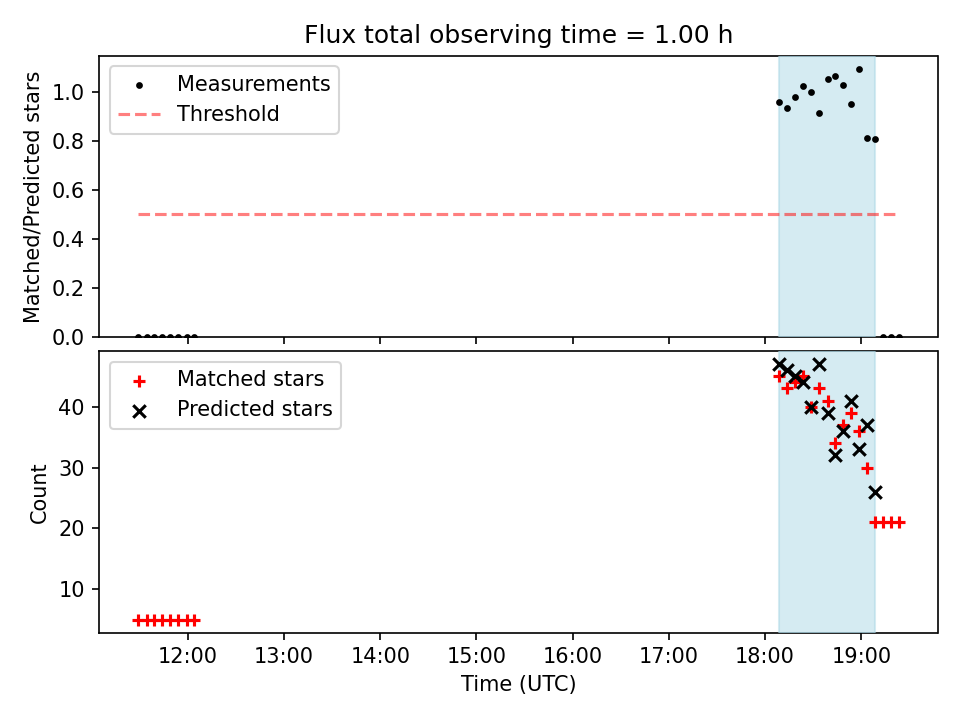 Flux total observing time = 1.00 h

Measurements
Threshold

Matched/Predicted stars

1.0
0.8
0.6
0.4
0.2
0.0

Matched stars
Predicted stars

Count

40
30
20
10

12:00
13:00
14:00
15:00
16:00
17:00
18:00
19:00

Time (UTC)